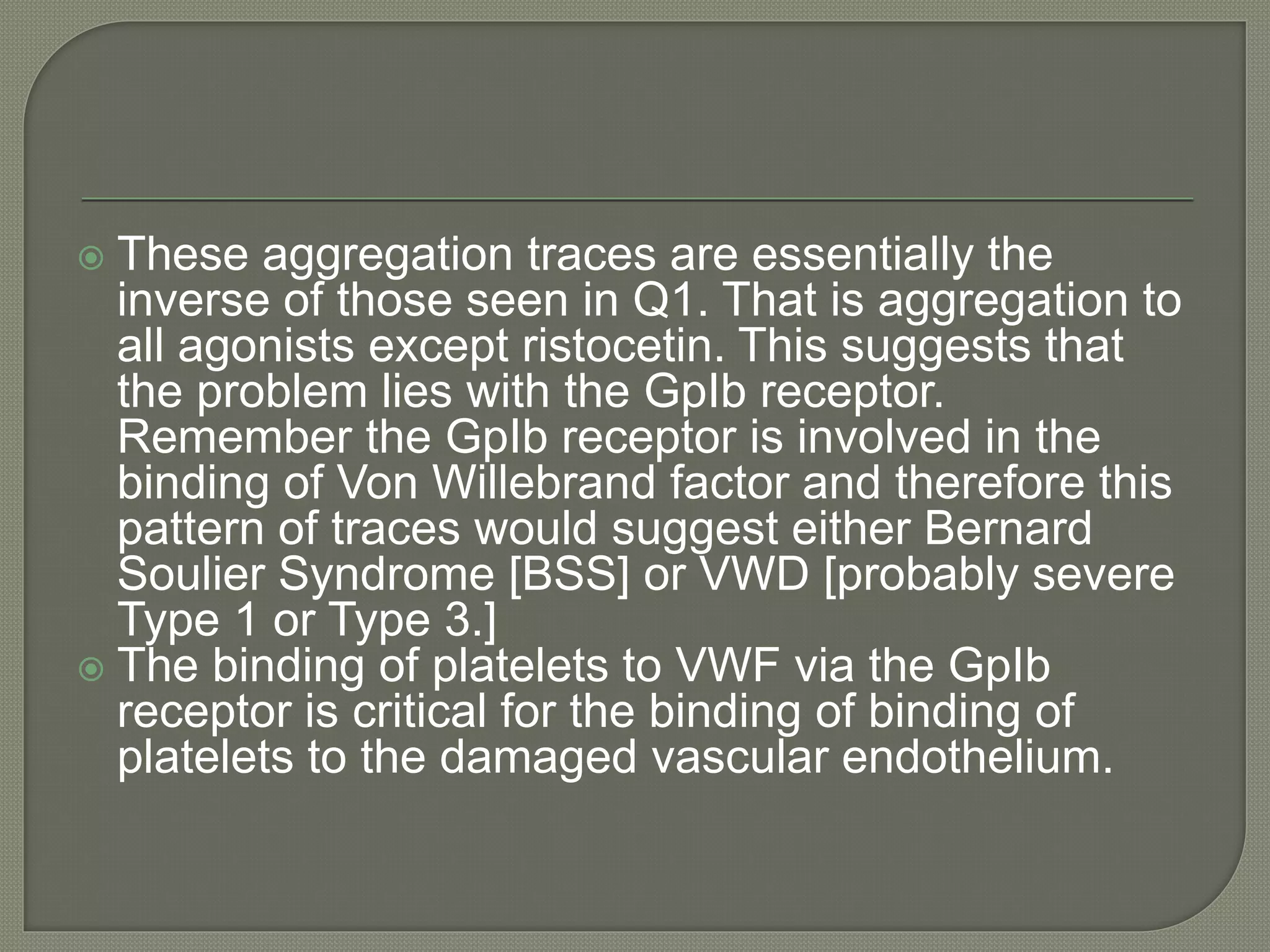 These aggregation traces are essentially the inverse of those seen in Q1. That is aggregation to all agonists except ristocetin. This suggests that the problem lies with the GpIb receptor. Remember the GpIb receptor is involved in the binding of Von Willebrand factor and therefore this pattern of traces would suggest either Bernard Soulier Syndrome [BSS] or VWD [probably severe Type 1 or Type 3.]

The binding of platelets to VWF via the GpIb receptor is critical for the binding of binding of platelets to the damaged vascular endothelium.